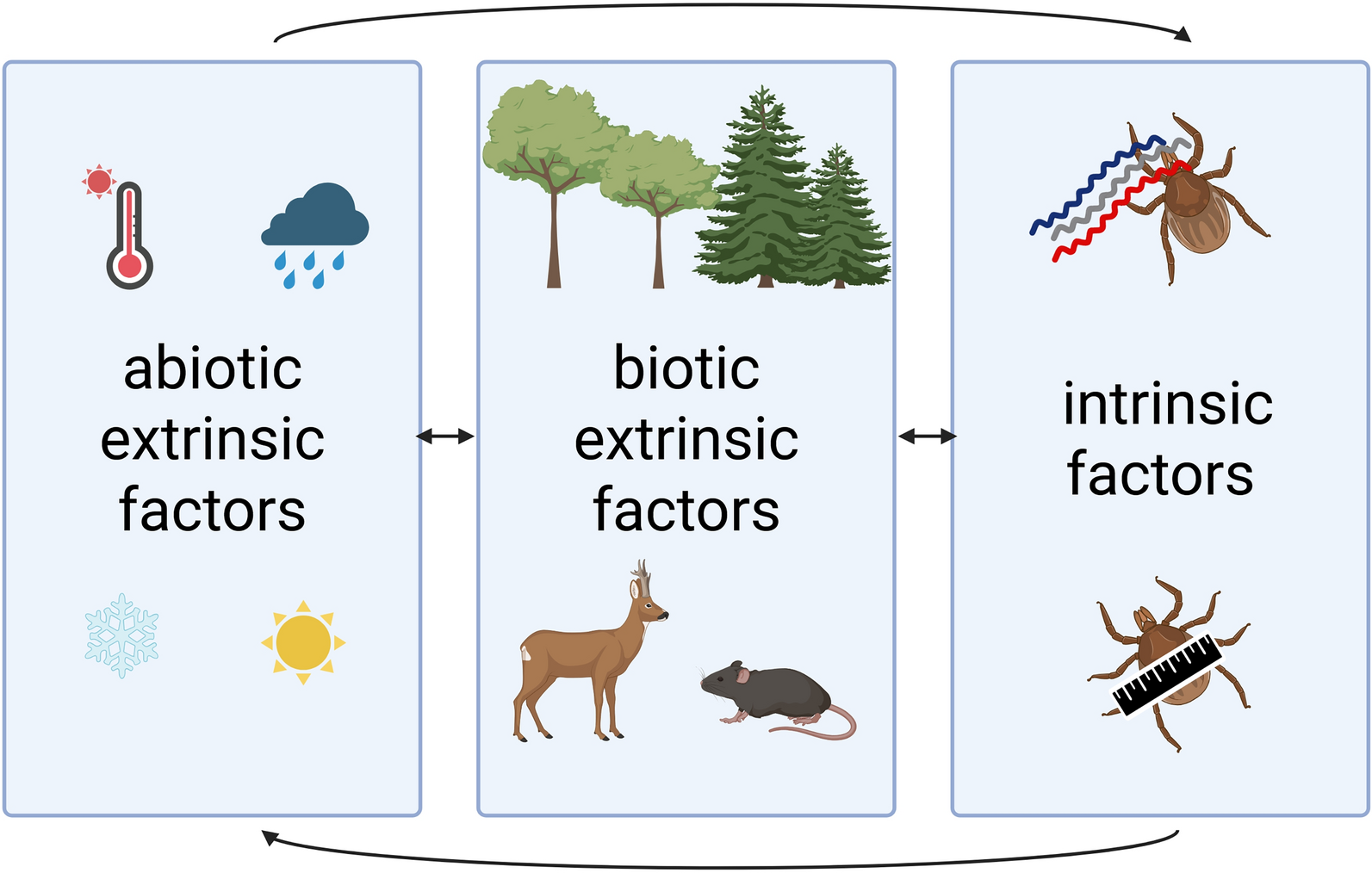 abiotic extrinsic factors

biotic extrinsic factors

intrinsic factors